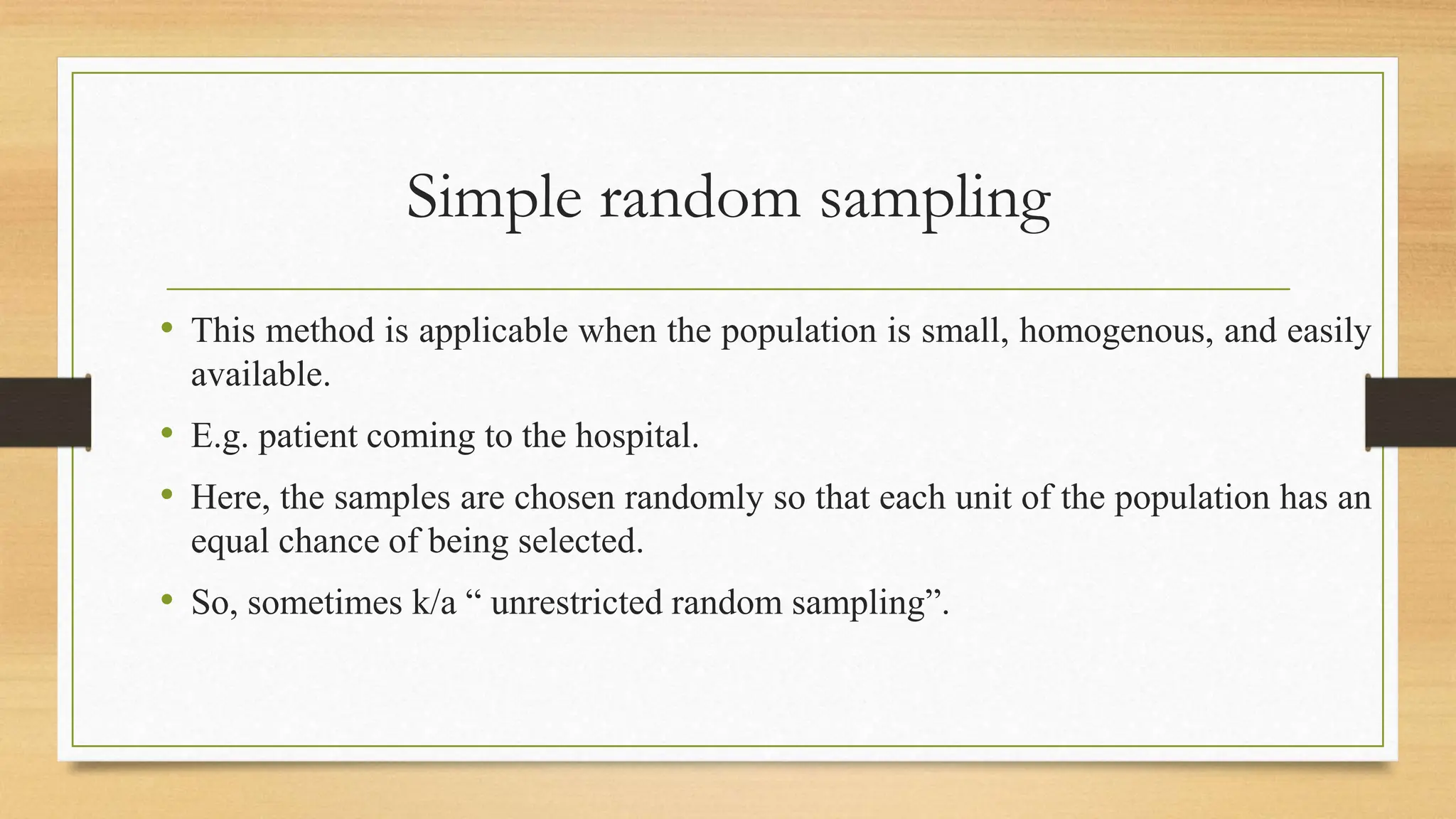 Simple random sampling

• This method is applicable when the population is small, homogenous, and easily available.

• E.g. patient coming to the hospital.

• Here, the samples are chosen randomly so that each unit of the population has an equal chance of being selected.

• So, sometimes k/a “ unrestricted random sampling”.